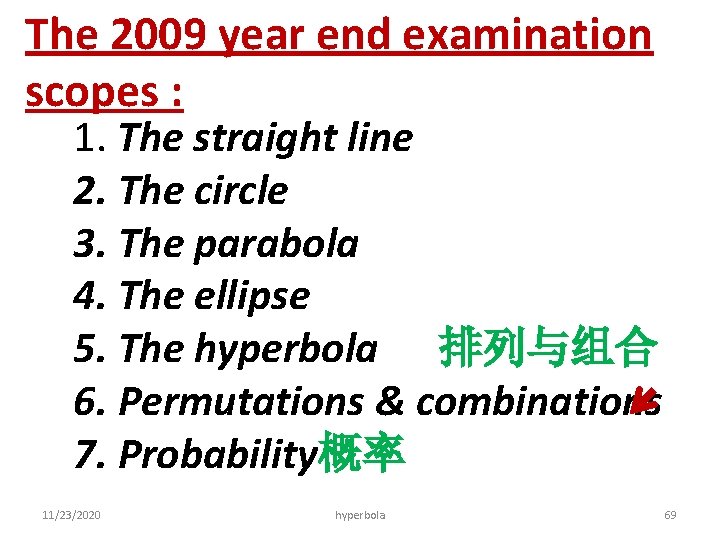 The 2009 year end examination scopes :

1. The straight line
2. The circle
3. The parabola
4. The ellipse
5. The hyperbola 排列与组合
6. Permutations & combinations
7. Probability概率

11/23/2020 hyperbola 69